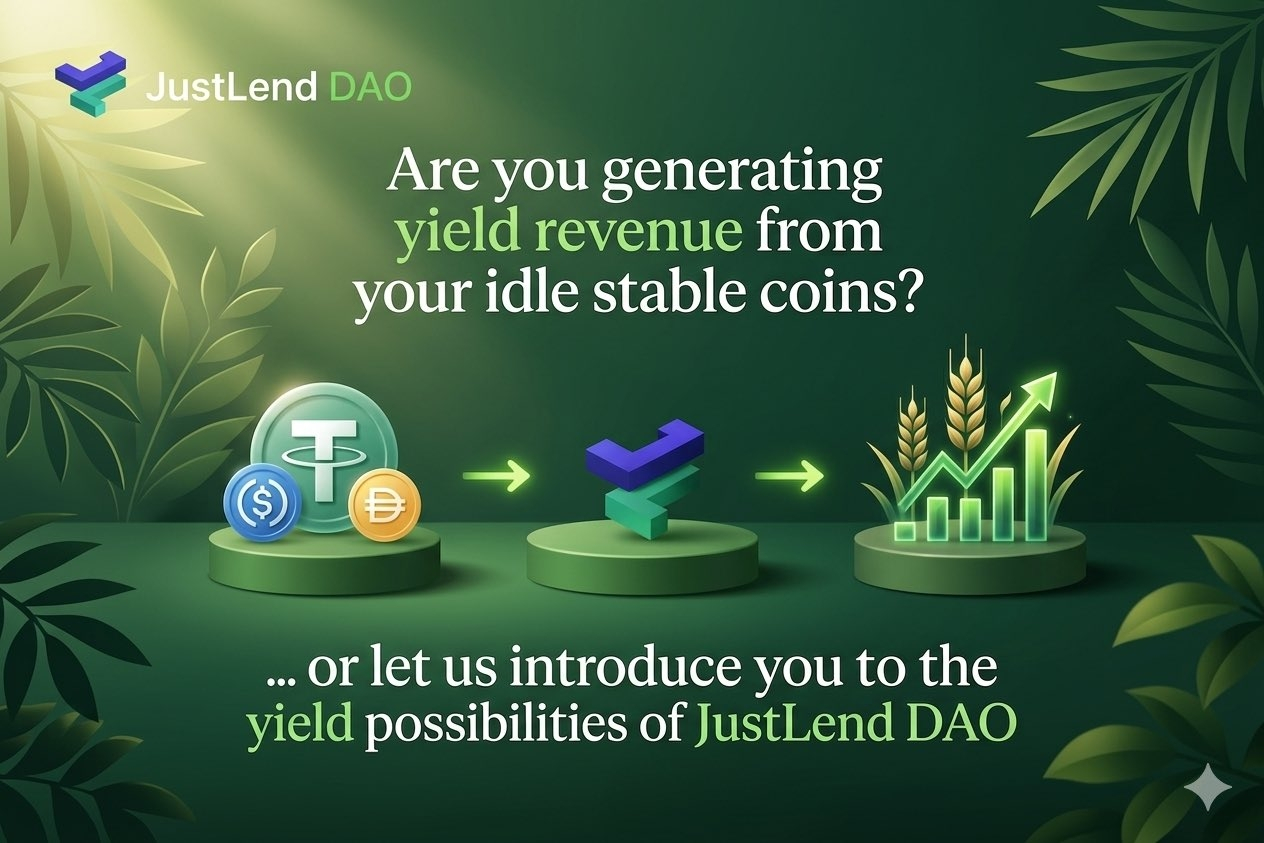 JustLend DAO

Are you generating yield revenue from your idle stable coins?

... or let us introduce you to the yield possibilities of JustLend DAO